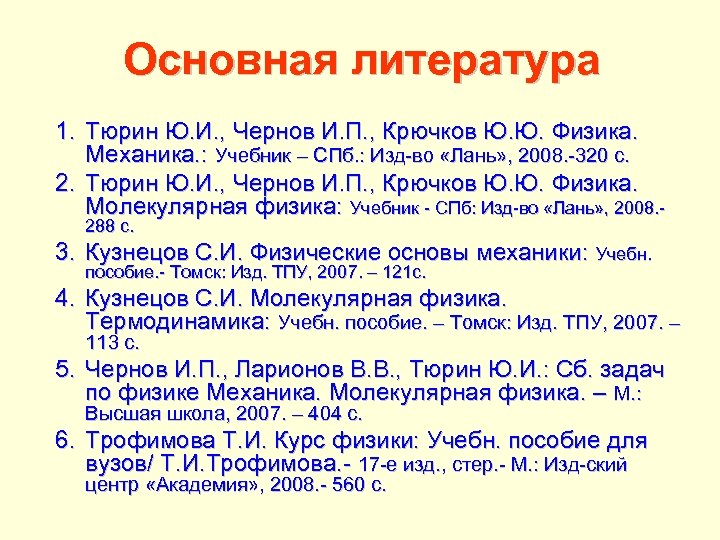 Основная литература

1. Тюрин Ю.И., Чернов И.П., Крючков Ю.Ю. Физика. Механика.: Учебник – СПб.: Изд-во «Лань», 2008.-320 с.
2. Тюрин Ю.И., Чернов И.П., Крючков Ю.Ю. Физика. Молекулярная физика: Учебник - СПб: Изд-во «Лань», 2008.- 288 с.
3. Кузнецов С.И. Физические основы механики: Учебн. пособие.- Томск: Изд. ТПУ, 2007. – 121с.
4. Кузнецов С.И. Молекулярная физика. Термодинамика: Учебн. пособие. – Томск: Изд. ТПУ, 2007. – 113 с.
5. Чернов И.П., Ларионов В.В., Тюрин Ю.И.: Сб. задач по физике Механика. Молекулярная физика. – М.: Высшая школа, 2007. – 404 с.
6. Трофимова Т.И. Курс физики: Учебн. пособие для вузов/ Т.И.Трофимова.- 17-е изд., стер.- М.: Изд-ский центр «Академия», 2008.- 560 с.